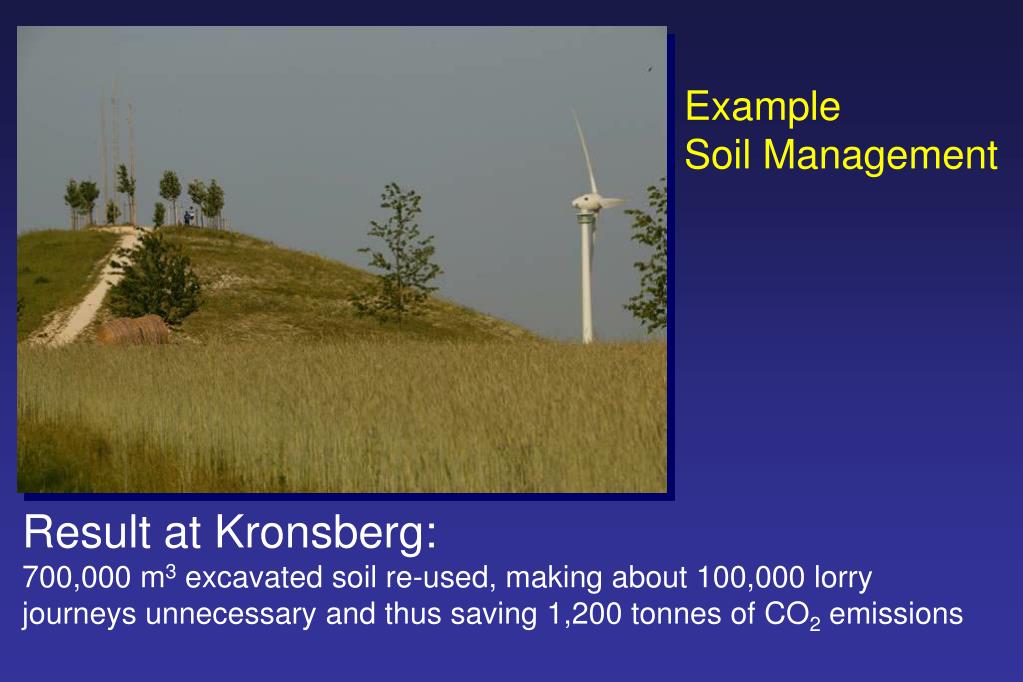 Example
Soil Management

Result at Kronsberg:
700,000 $m^3$ excavated soil re-used, making about 100,000 lorry journeys unnecessary and thus saving 1,200 tonnes of $CO_2$ emissions